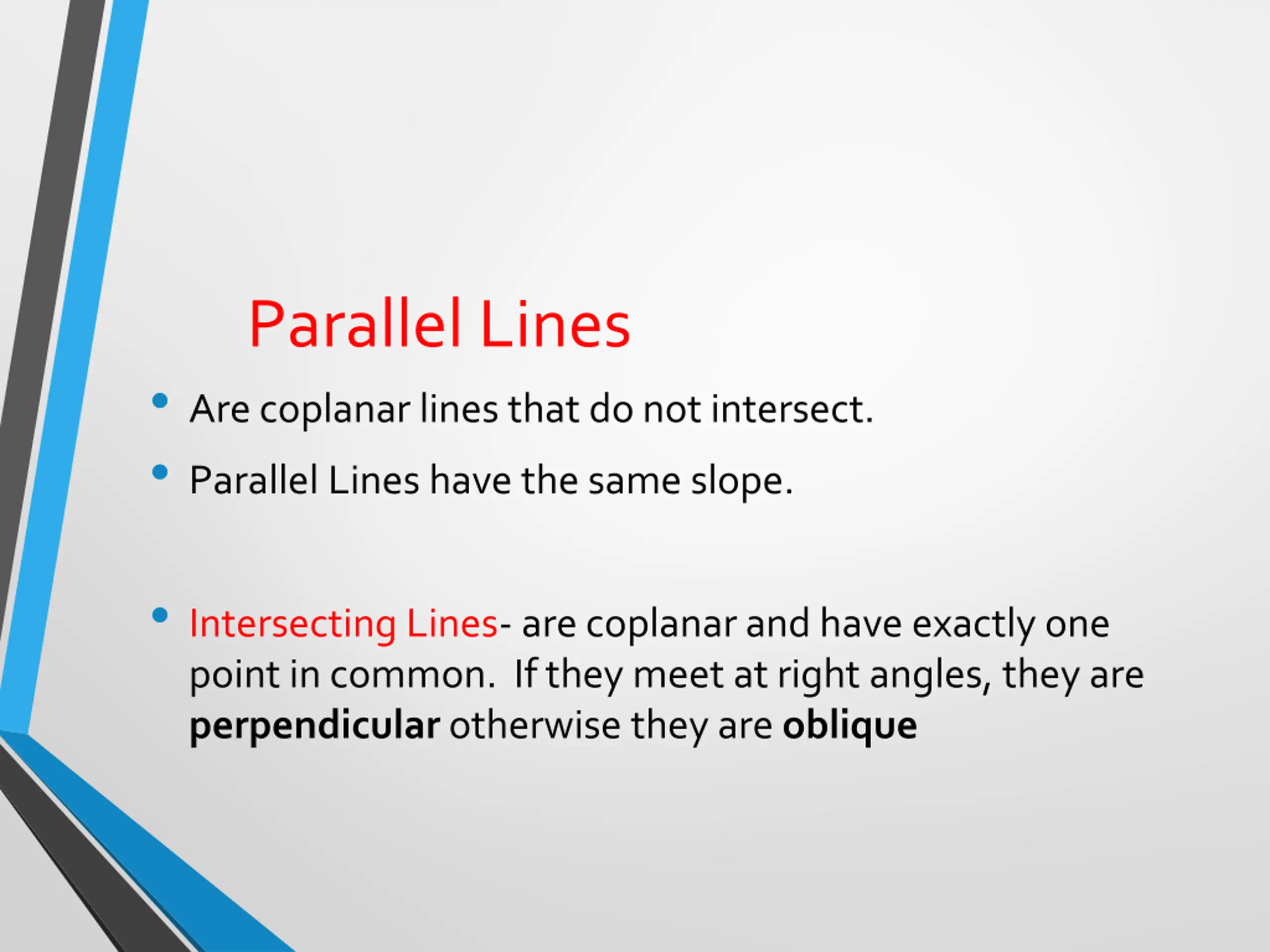 Parallel Lines

• Are coplanar lines that do not intersect.
• Parallel Lines have the same slope.

• Intersecting Lines- are coplanar and have exactly one point in common. If they meet at right angles, they are perpendicular otherwise they are oblique